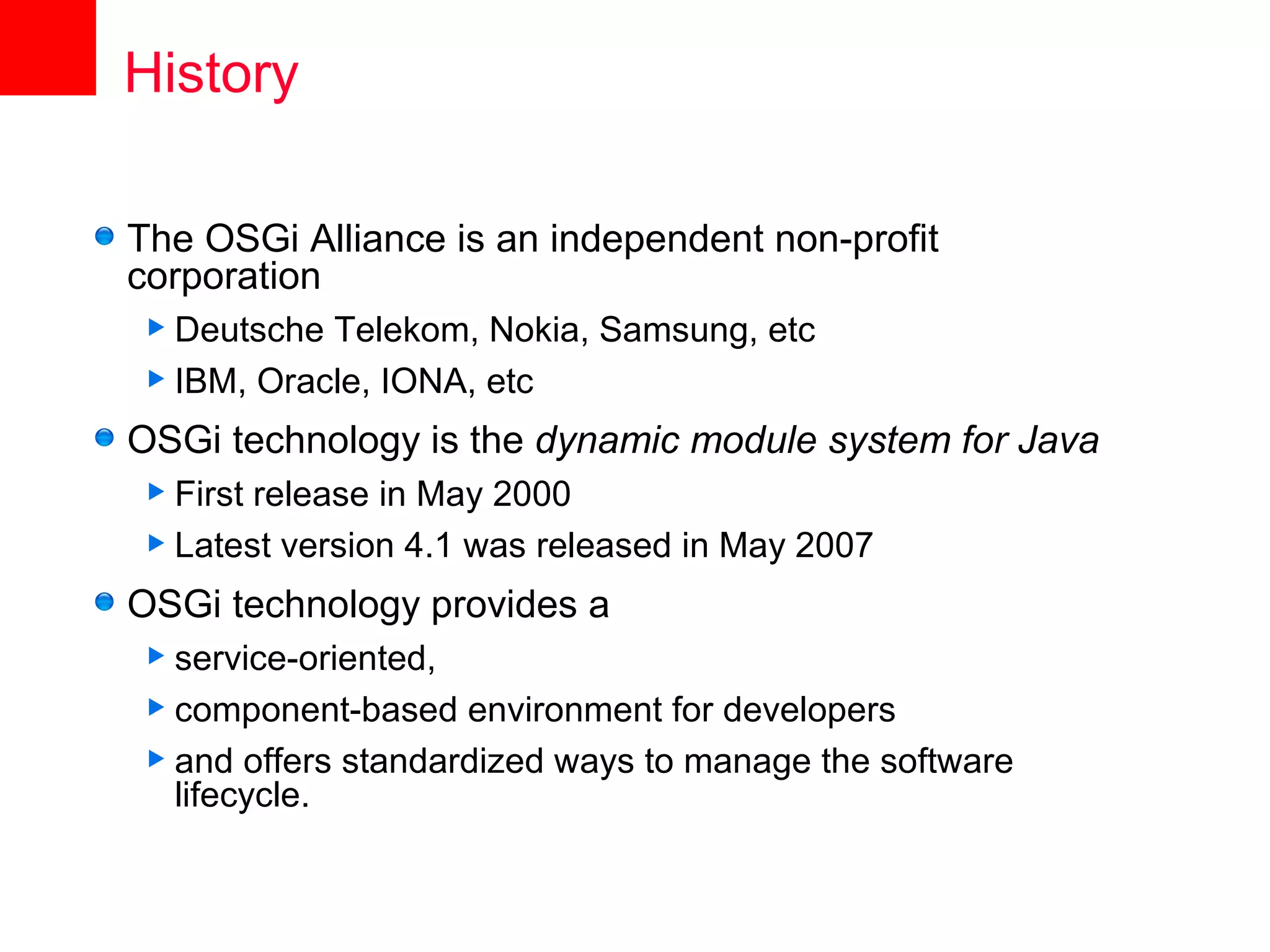 History

The OSGi Alliance is an independent non-profit corporation

Deutsche Telekom, Nokia, Samsung, etc

IBM, Oracle, IONA, etc

OSGi technology is the dynamic module system for Java

First release in May 2000

Latest version 4.1 was released in May 2007

OSGi technology provides a

service-oriented,

component-based environment for developers

and offers standardized ways to manage the software lifecycle.